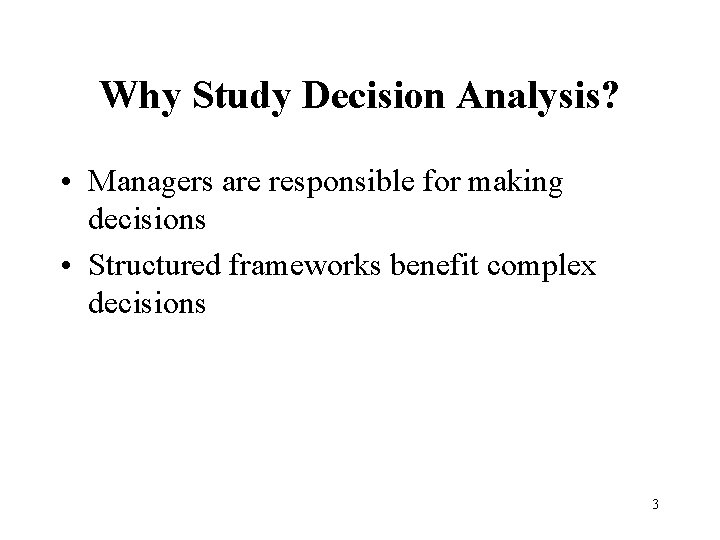 Why Study Decision Analysis?

• Managers are responsible for making decisions

• Structured frameworks benefit complex decisions

3